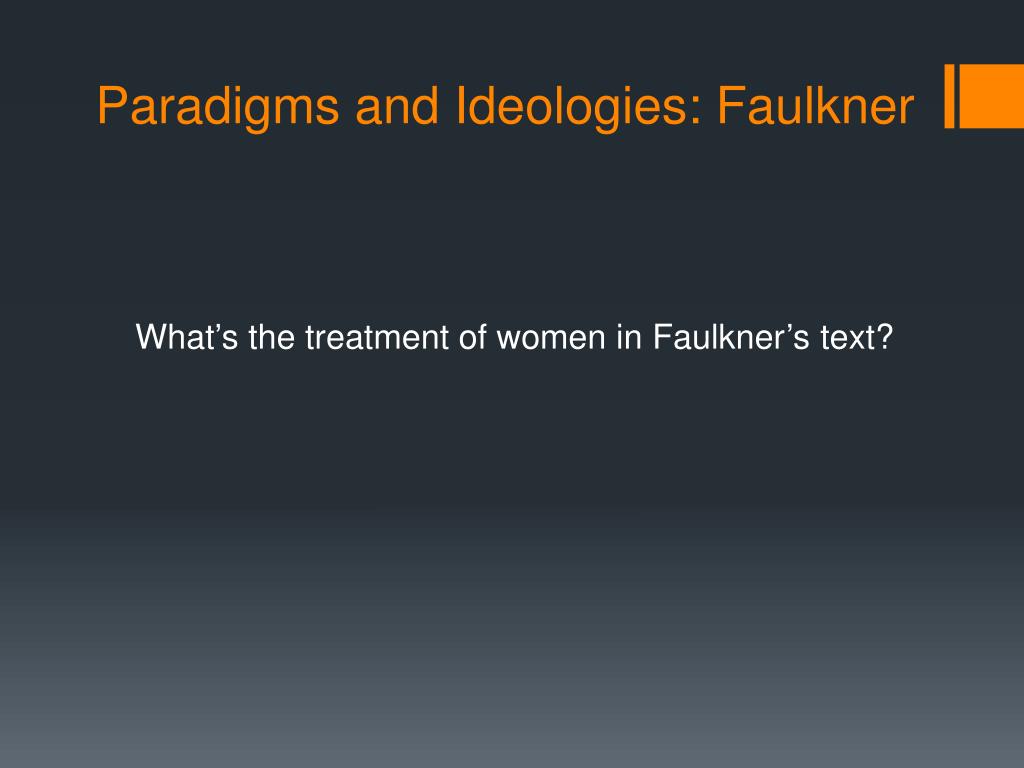 Paradigms and Ideologies: Faulkner

What’s the treatment of women in Faulkner’s text?